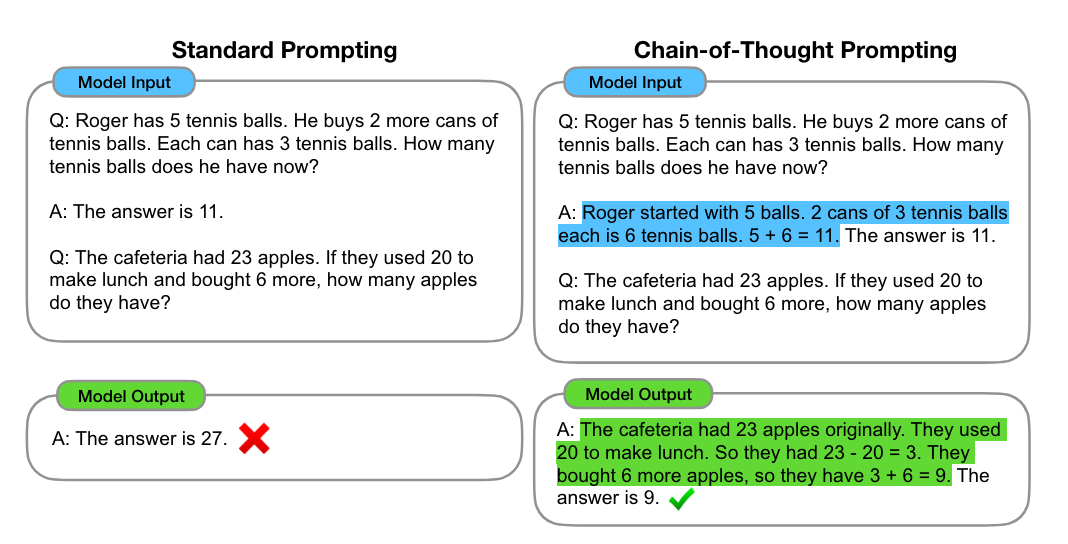 Standard Prompting

Model Input

Q: Roger has 5 tennis balls. He buys 2 more cans of tennis balls. Each can has 3 tennis balls. How many tennis balls does he have now?

A: The answer is 11.

Q: The cafeteria had 23 apples. If they used 20 to make lunch and bought 6 more, how many apples do they have?

Model Output

A: The answer is 27.

Chain-of-Thought Prompting

Model Input

Q: Roger has 5 tennis balls. He buys 2 more cans of tennis balls. Each can has 3 tennis balls. How many tennis balls does he have now?

A: Roger started with 5 balls. 2 cans of 3 tennis balls each is 6 tennis balls. 5 + 6 = 11. The answer is 11.

Q: The cafeteria had 23 apples. If they used 20 to make lunch and bought 6 more, how many apples do they have?

Model Output

A: The cafeteria had 23 apples originally. They used 20 to make lunch. So they had 23 - 20 = 3. They bought 6 more apples, so they have 3 + 6 = 9. The answer is 9.